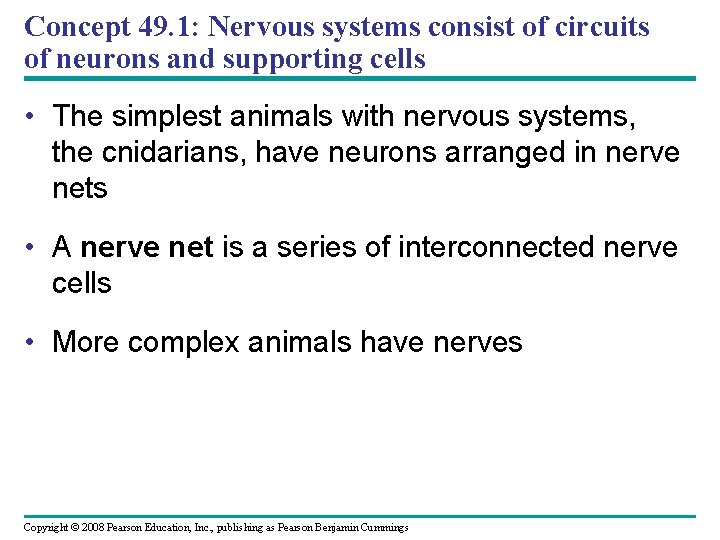 Concept 49.1: Nervous systems consist of circuits of neurons and supporting cells

• The simplest animals with nervous systems, the cnidarians, have neurons arranged in nerve nets

• A nerve net is a series of interconnected nerve cells

• More complex animals have nerves

Copyright © 2008 Pearson Education, Inc., publishing as Pearson Benjamin Cummings